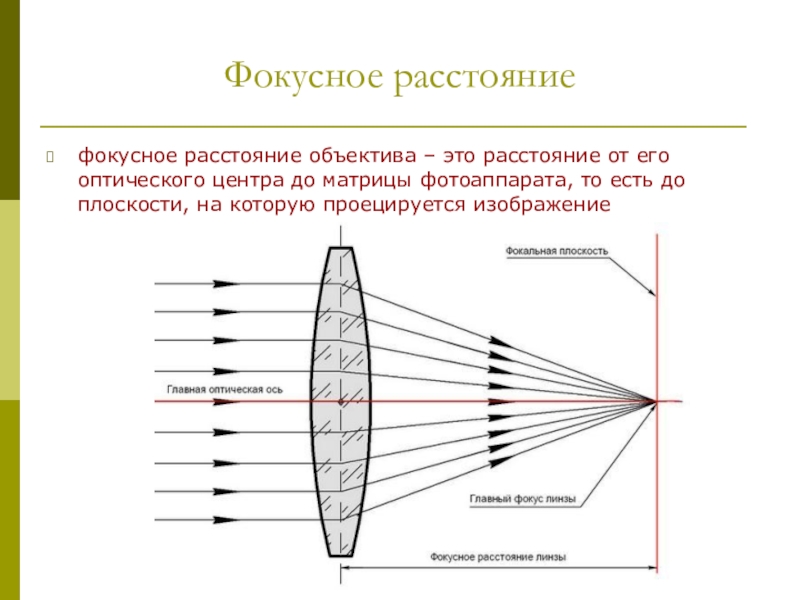 Фокусное расстояние

фокусное расстояние объектива – это расстояние от его оптического центра до матрицы фотоаппарата, то есть до плоскости, на которую проецируется изображение

Фокальная плоскость

Главная оптическая ось

Главный фокус линзы

Фокусное расстояние линзы